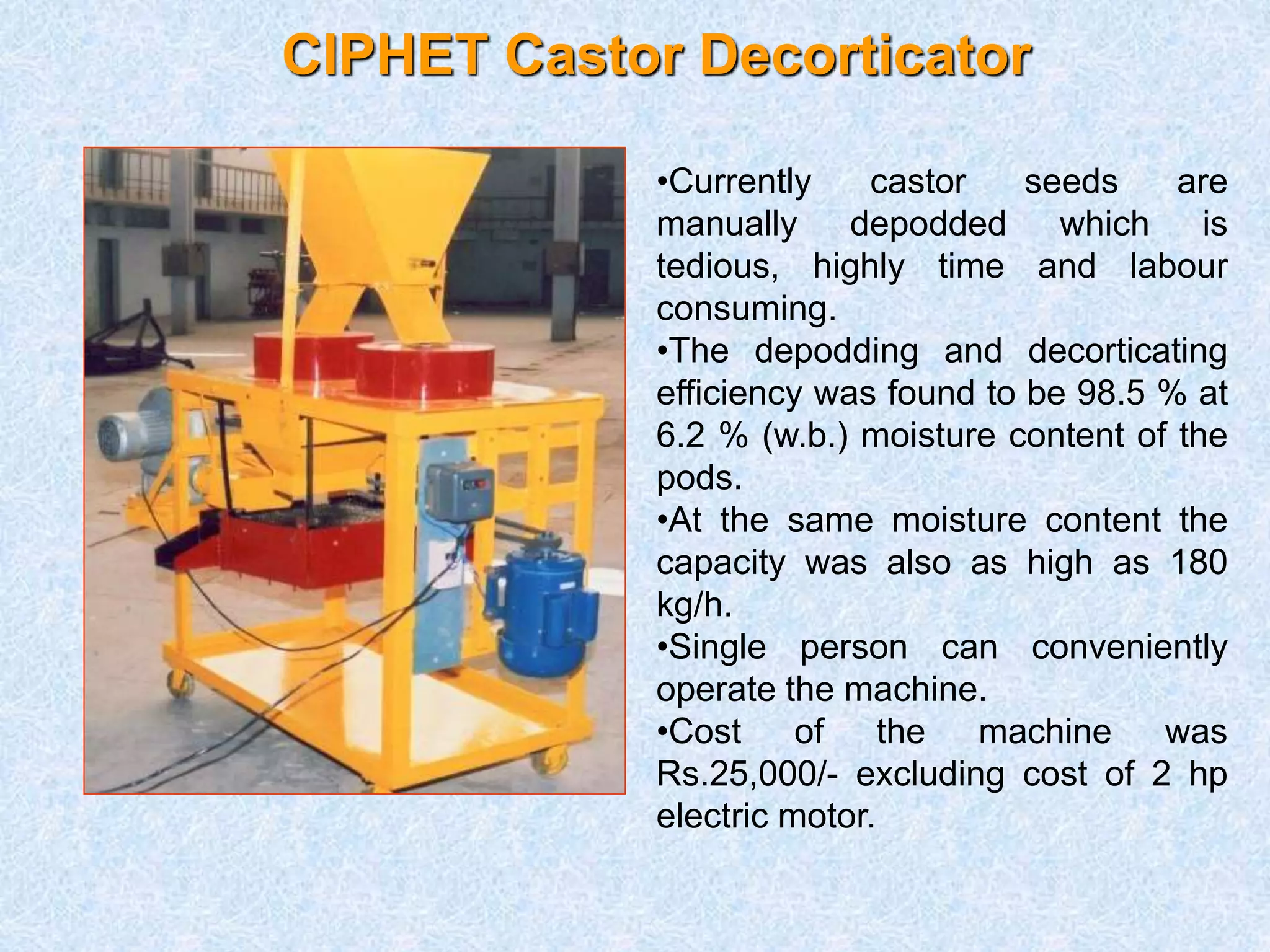 CIPHET Castor Decorticator

•Currently castor seeds are manually depodded which is tedious, highly time and labour consuming.
•The depodding and decorticating efficiency was found to be 98.5 % at 6.2 % (w.b.) moisture content of the pods.
•At the same moisture content the capacity was also as high as 180 kg/h.
•Single person can conveniently operate the machine.
•Cost of the machine was Rs.25,000/- excluding cost of 2 hp electric motor.